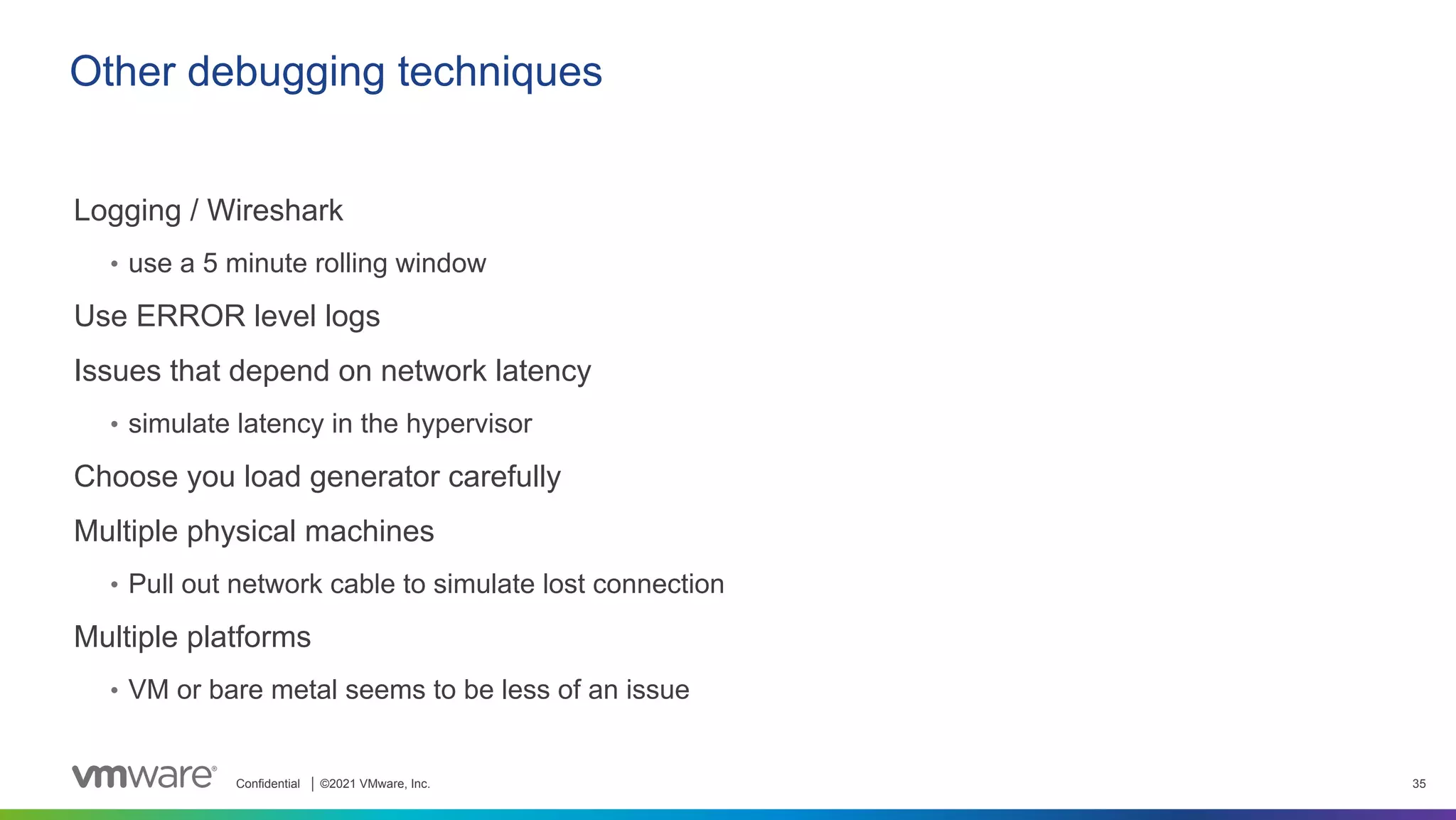 Other debugging techniques

Logging / Wireshark

• use a 5 minute rolling window

Use ERROR level logs

Issues that depend on network latency

• simulate latency in the hypervisor

Choose you load generator carefully

Multiple physical machines

• Pull out network cable to simulate lost connection

Multiple platforms

• VM or bare metal seems to be less of an issue

vmware® Confidential | ©2021 VMware, Inc. 35